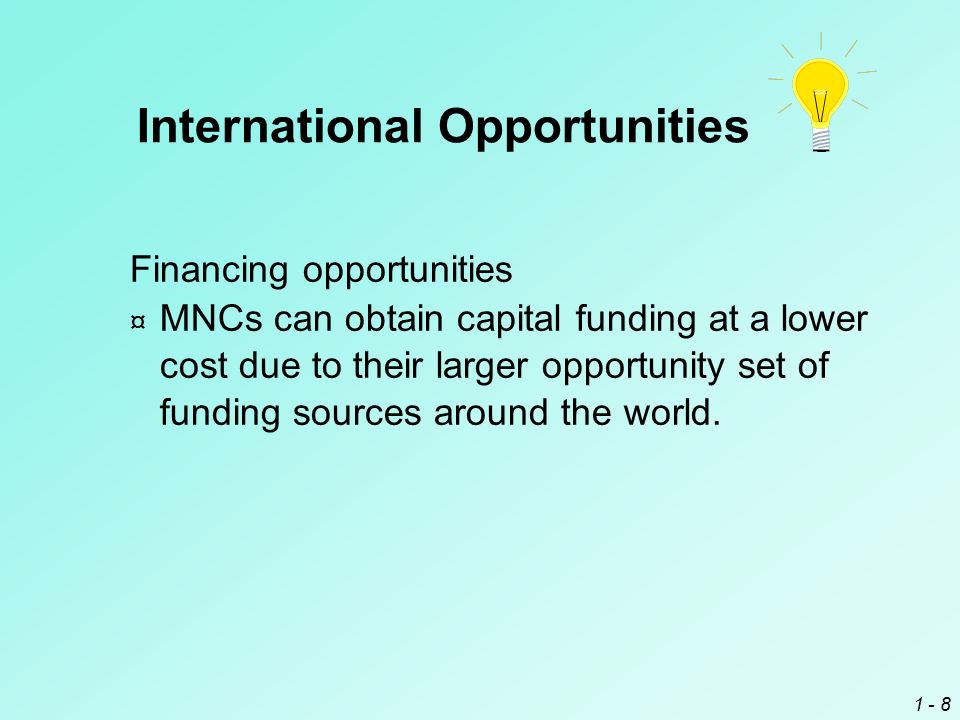 International Opportunities

Financing opportunities

¤ MNCs can obtain capital funding at a lower cost due to their larger opportunity set of funding sources around the world.

1 - 8